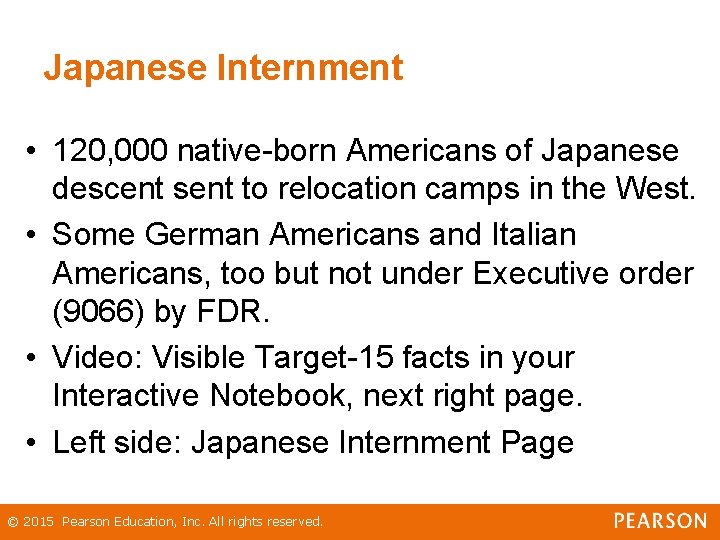 Japanese Internment

• 120,000 native-born Americans of Japanese descent sent to relocation camps in the West.
• Some German Americans and Italian Americans, too but not under Executive order (9066) by FDR.
• Video: Visible Target-15 facts in your Interactive Notebook, next right page.
• Left side: Japanese Internment Page

© 2015 Pearson Education, Inc. All rights reserved.
PEARSON